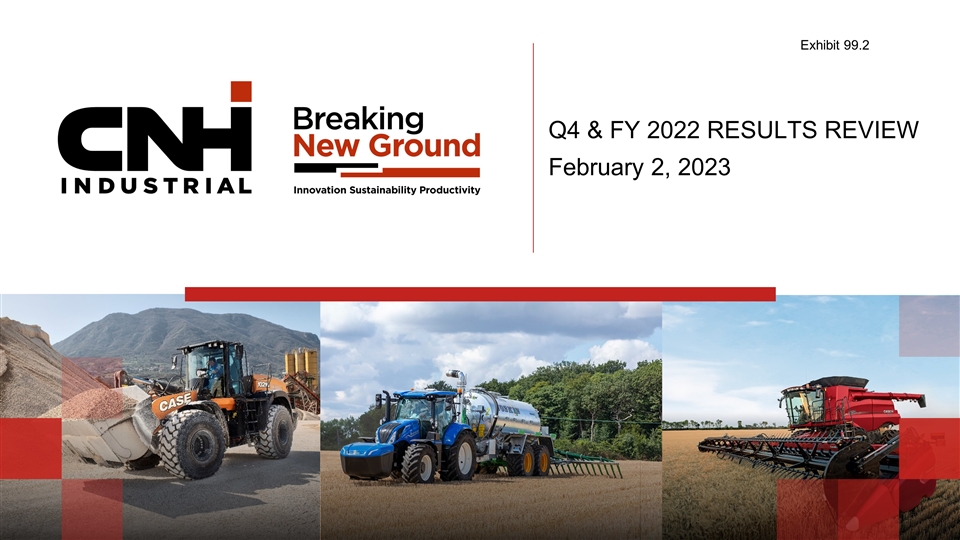 Exhibit 99.2

CNH INDUSTRIAL

Breaking New Ground

Innovation Sustainability Productivity

Q4 & FY 2022 RESULTS REVIEW
February 2, 2023

CASE